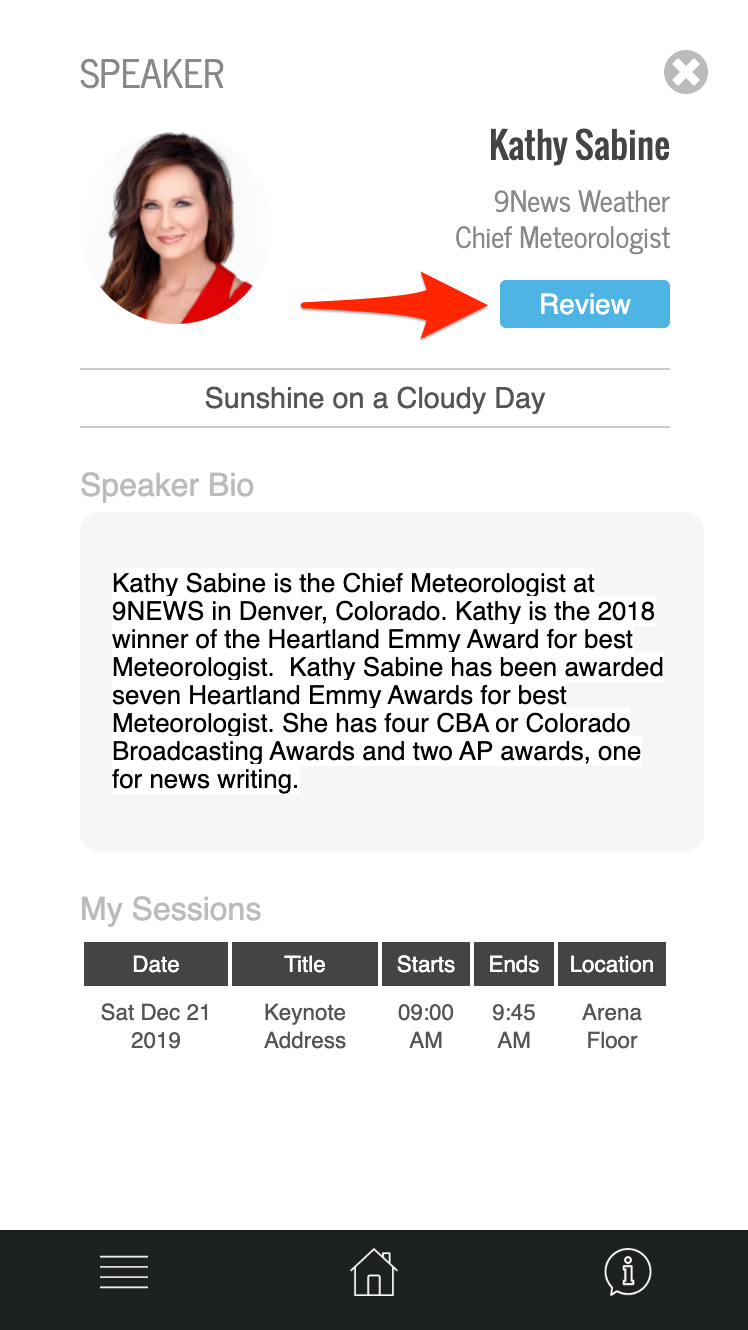 SPEAKER

Kathy Sabine

9News Weather
Chief Meteorologist

Review

Sunshine on a Cloudy Day

Speaker Bio

Kathy Sabine is the Chief Meteorologist at 9NEWS in Denver, Colorado. Kathy is the 2018 winner of the Heartland Emmy Award for best Meteorologist.  Kathy Sabine has been awarded seven Heartland Emmy Awards for best Meteorologist. She has four CBA or Colorado Broadcasting Awards and two AP awards, one for news writing.

My Sessions

| Date | Title | Starts | Ends | Location |
|---|---|---|---|---|
| Sat Dec 21 2019 | Keynote Address | 09:00 AM | 9:45 AM | Arena Floor |